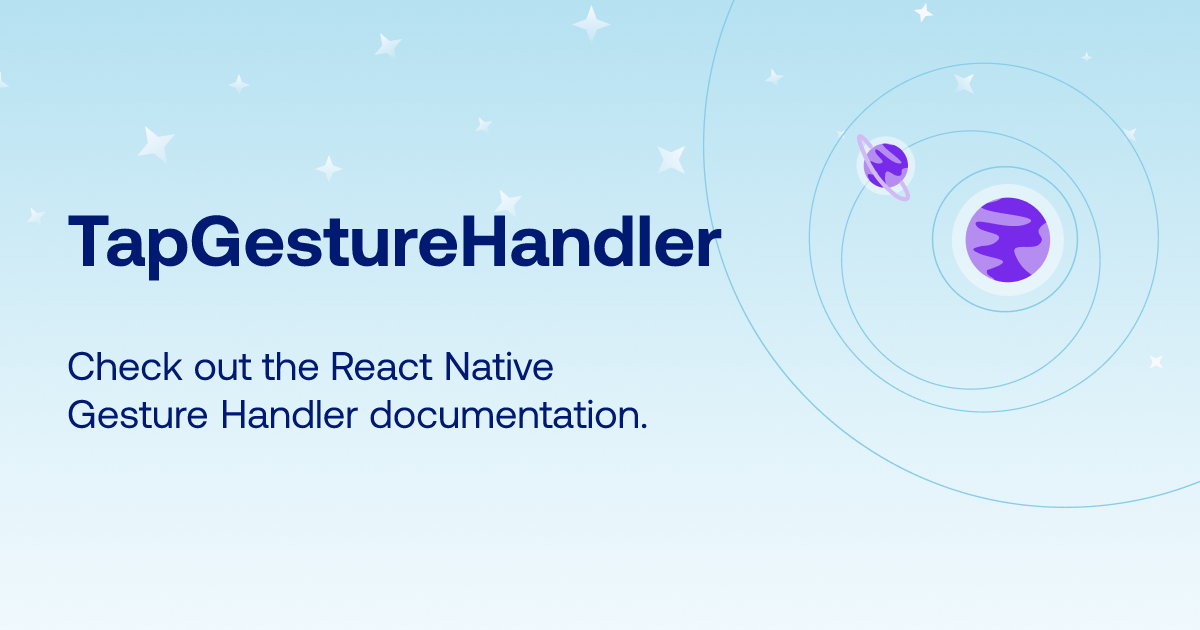 TapGestureHandler

Check out the React Native Gesture Handler documentation.